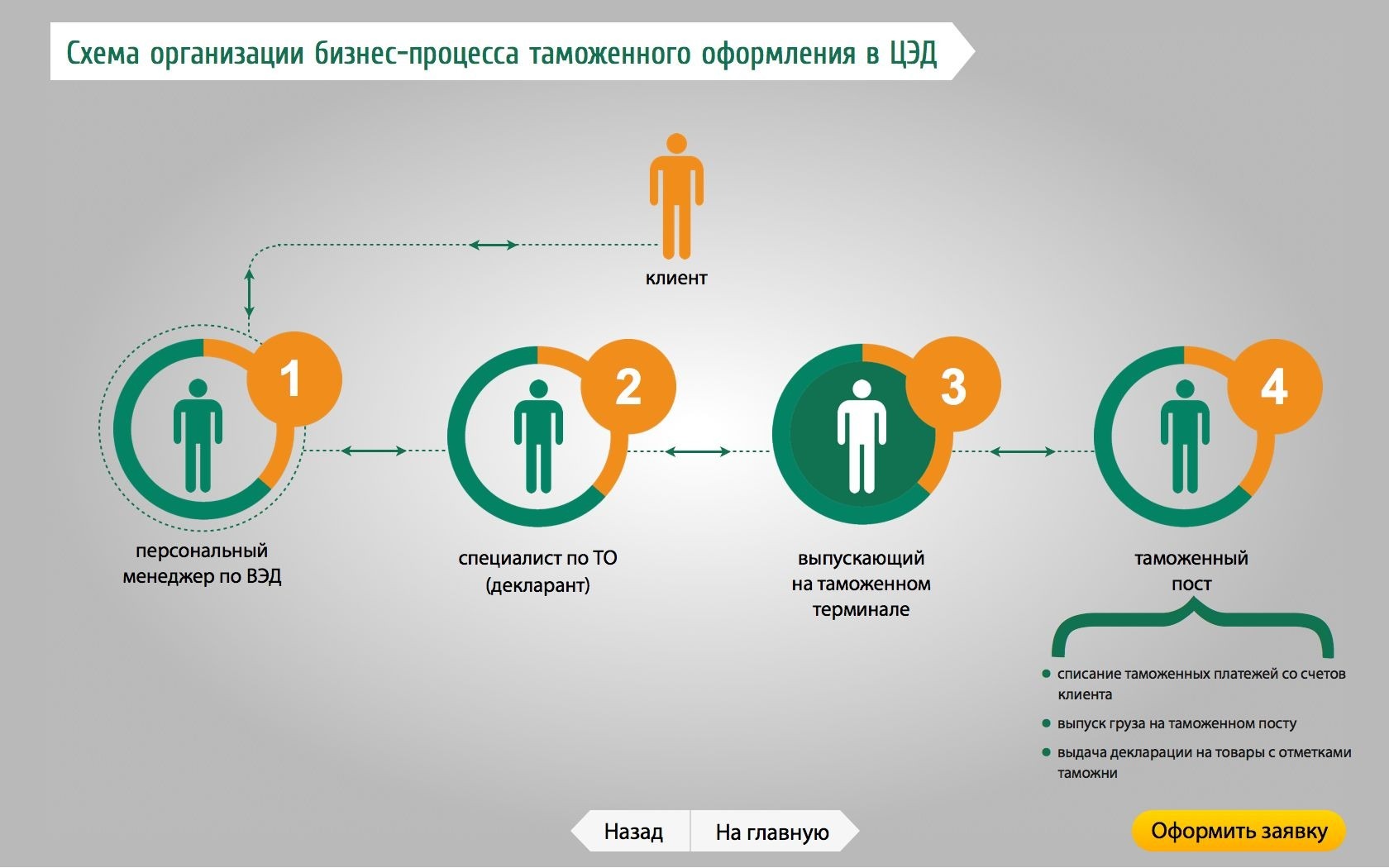 Схема организации бизнес-процесса таможенного оформления в ЦЭД

клиент

1

персональный менеджер по ВЭД

2

специалист по ТО (декларант)

3

выпускающий на таможенном терминале

4

таможенный пост

- списание таможенных платежей со счетов клиента
- выпуск груза на таможенном посту
- выдача декларации на товары с отметками таможни

Назад

На главную

Оформить заявку